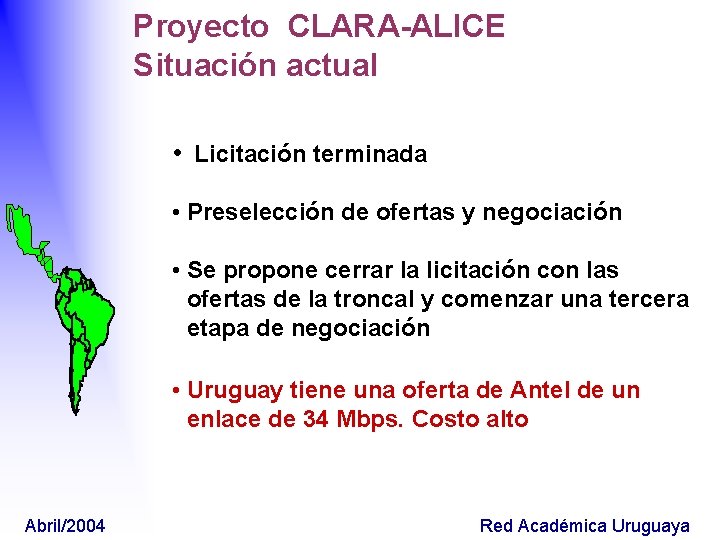 Proyecto CLARA-ALICE
Situación actual

• Licitación terminada

• Preselección de ofertas y negociación

• Se propone cerrar la licitación con las ofertas de la troncal y comenzar una tercera etapa de negociación

• Uruguay tiene una oferta de Antel de un enlace de 34 Mbps. Costo alto

Abril/2004

Red Académica Uruguaya